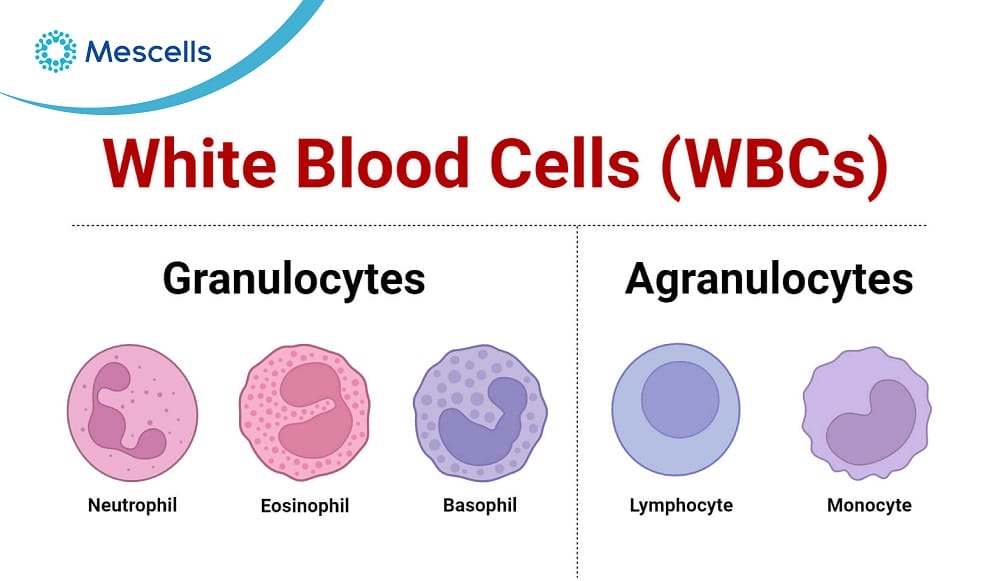 Mescells

White Blood Cells (WBCs)

Granulocytes

Neutrophil

Eosinophil

Basophil

Agranulocytes

Lymphocyte

Monocyte